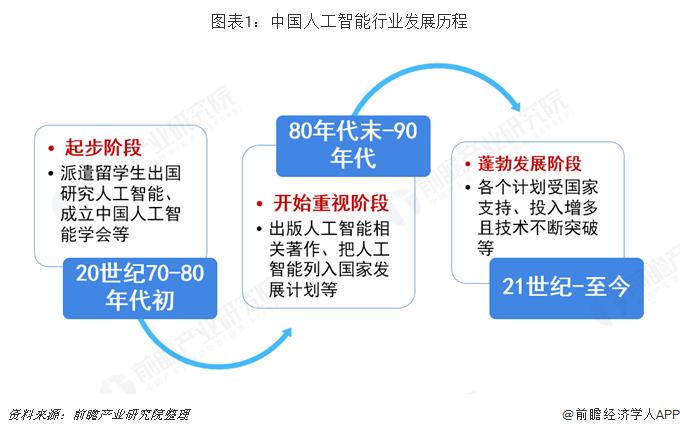 图表1：中国人工智能行业发展历程

• 起步阶段
• 派遣留学生出国研究人工智能、成立中国人工智能学会等

20世纪70-80年代初

80年代末-90年代

• 开始重视阶段
• 出版人工智能相关著作、把人工智能列入国家发展计划等

• 蓬勃发展阶段
• 各个计划受国家支持、投入增多且技术不断突破等

21世纪-至今

前瞻产业研究院

资料来源：前瞻产业研究院整理

@前瞻经济学人APP